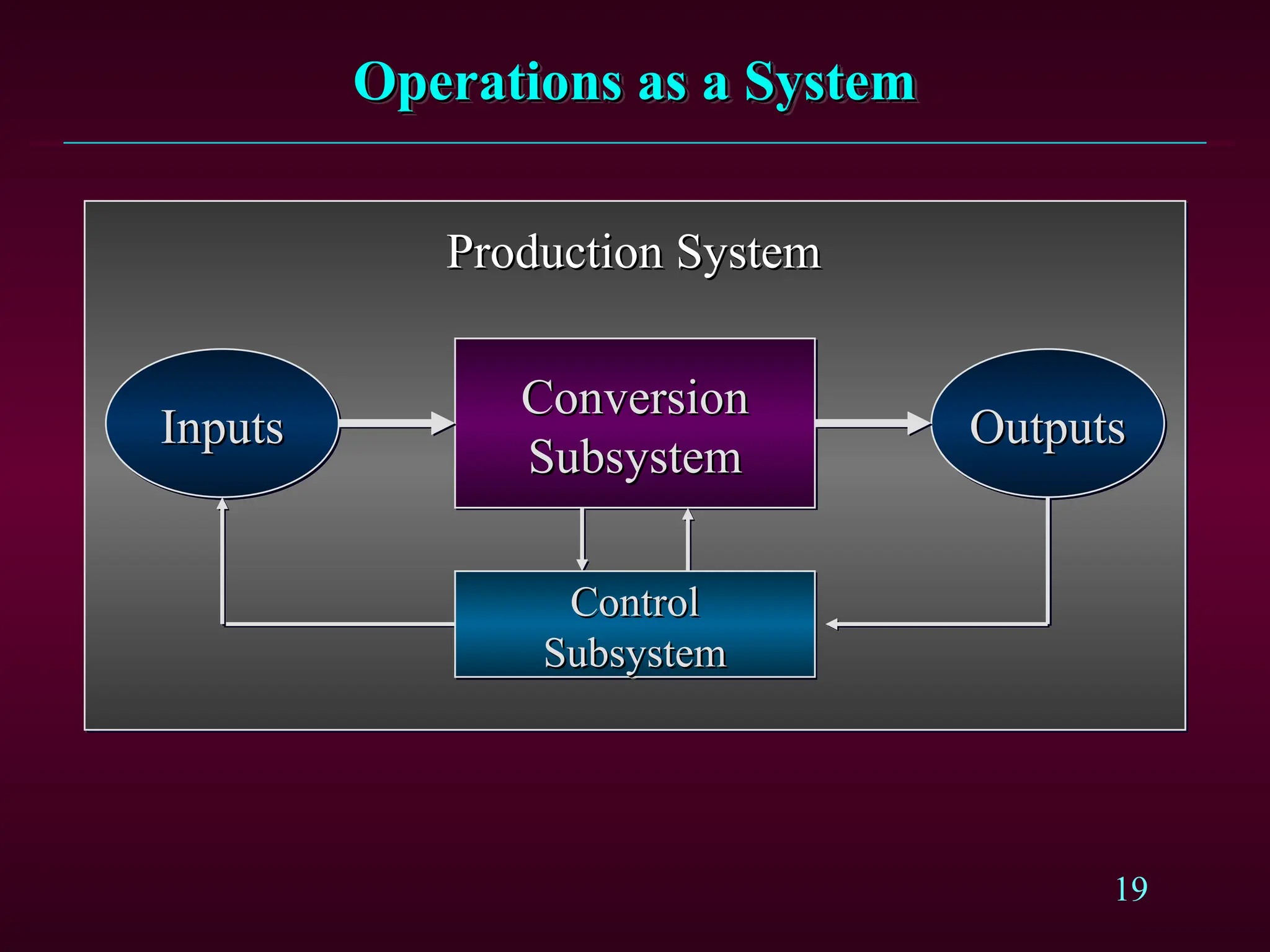 Operations as a System

Production System

Inputs

Conversion Subsystem

Outputs

Control Subsystem

19